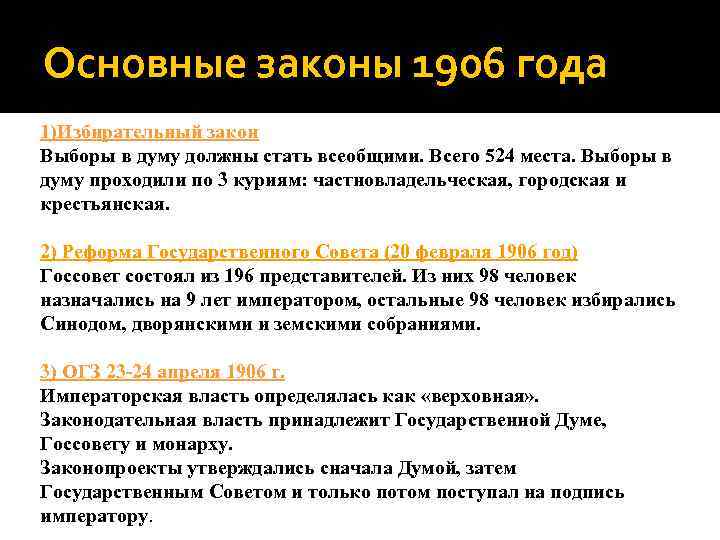 Основные законы 1906 года

1)Избирательный закон
Выборы в думу должны стать всеобщими. Всего 524 места. Выборы в думу проходили по 3 куриям: частновладельческая, городская и крестьянская.

2) Реформа Государственного Совета (20 февраля 1906 год)
Госсовет состоял из 196 представителей. Из них 98 человек назначались на 9 лет императором, остальные 98 человек избирались Синодом, дворянскими и земскими собраниями.

3) ОГЗ 23-24 апреля 1906 г.
Императорская власть определялась как «верховная».
Законодательная власть принадлежит Государственной Думе, Госсовету и монарху.
Законопроекты утверждались сначала Думой, затем Государственным Советом и только потом поступал на подпись императору.